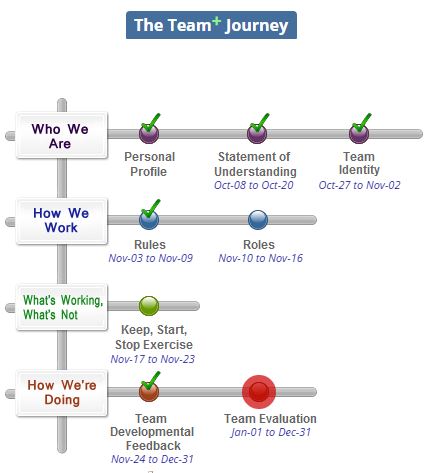 The Team$^+$ Journey

Who We Are

Personal Profile

Statement of Understanding
Oct-08 to Oct-20

Team Identity
Oct-27 to Nov-02

How We Work

Rules
Nov-03 to Nov-09

Roles
Nov-10 to Nov-16

What's Working, What's Not

Keep, Start, Stop Exercise
Nov-17 to Nov-23

How We're Doing

Team Developmental Feedback
Nov-24 to Dec-31

Team Evaluation
Jan-01 to Dec-31